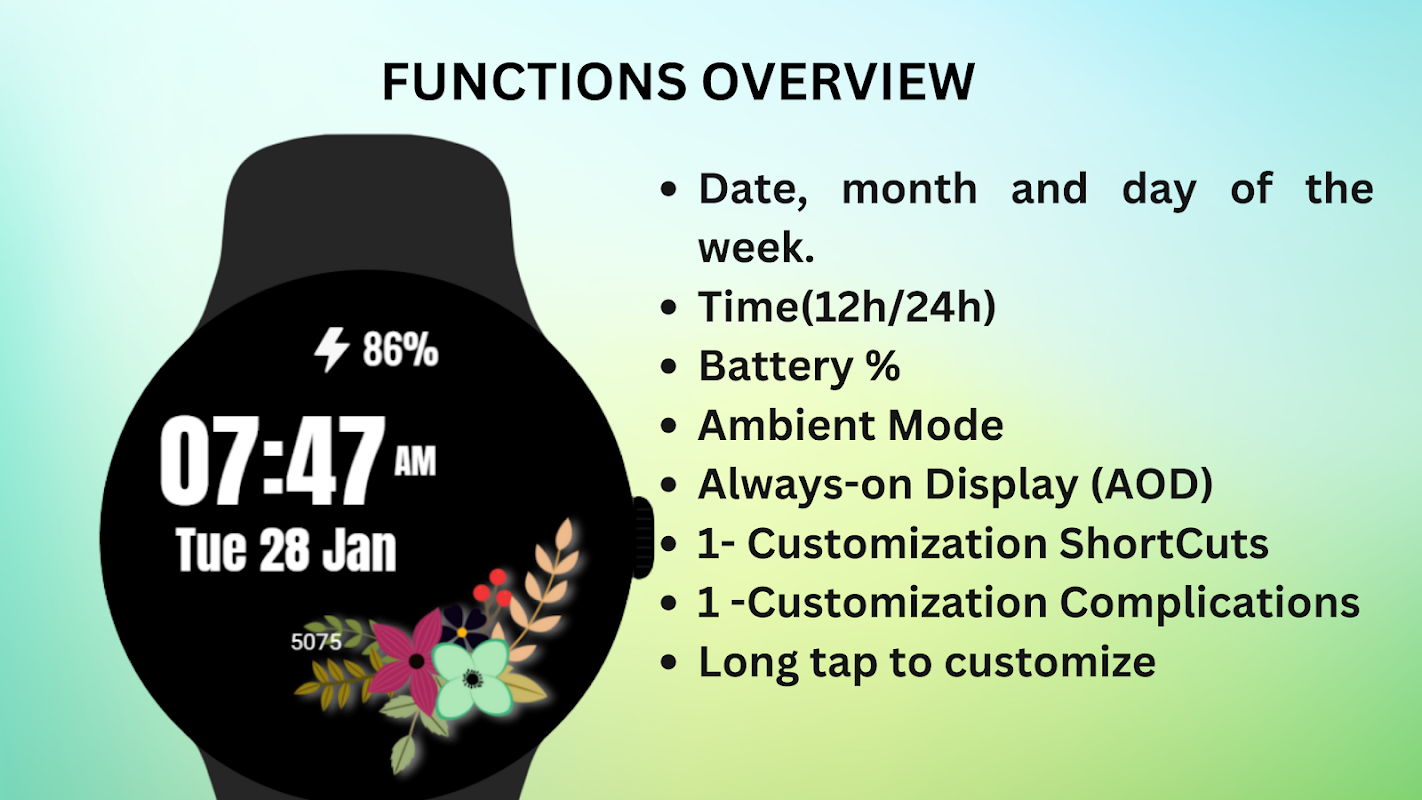 FUNCTIONS OVERVIEW

86%

07:47 AM

Tue 28 Jan

5075

- Date, month and day of the week.
- Time(12h/24h)
- Battery %
- Ambient Mode
- Always-on Display (AOD)
- 1- Customization ShortCuts
- 1 -Customization Complications
- Long tap to customize